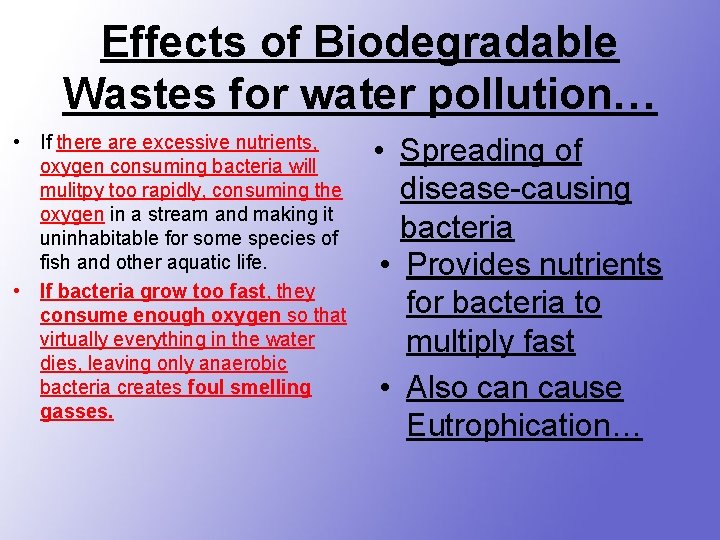 Effects of Biodegradable Wastes for water pollution…

• If there are excessive nutrients, oxygen consuming bacteria will mulitpy too rapidly, consuming the oxygen in a stream and making it uninhabitable for some species of fish and other aquatic life.
• If bacteria grow too fast, they consume enough oxygen so that virtually everything in the water dies, leaving only anaerobic bacteria creates foul smelling gasses.

• Spreading of disease-causing bacteria
• Provides nutrients for bacteria to multiply fast
• Also can cause Eutrophication…